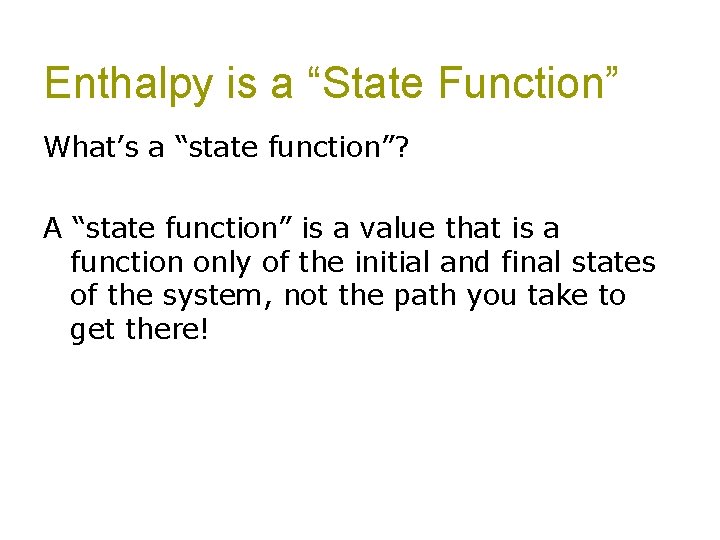 Enthalpy is a “State Function”

What’s a “state function”?

A “state function” is a value that is a function only of the initial and final states of the system, not the path you take to get there!